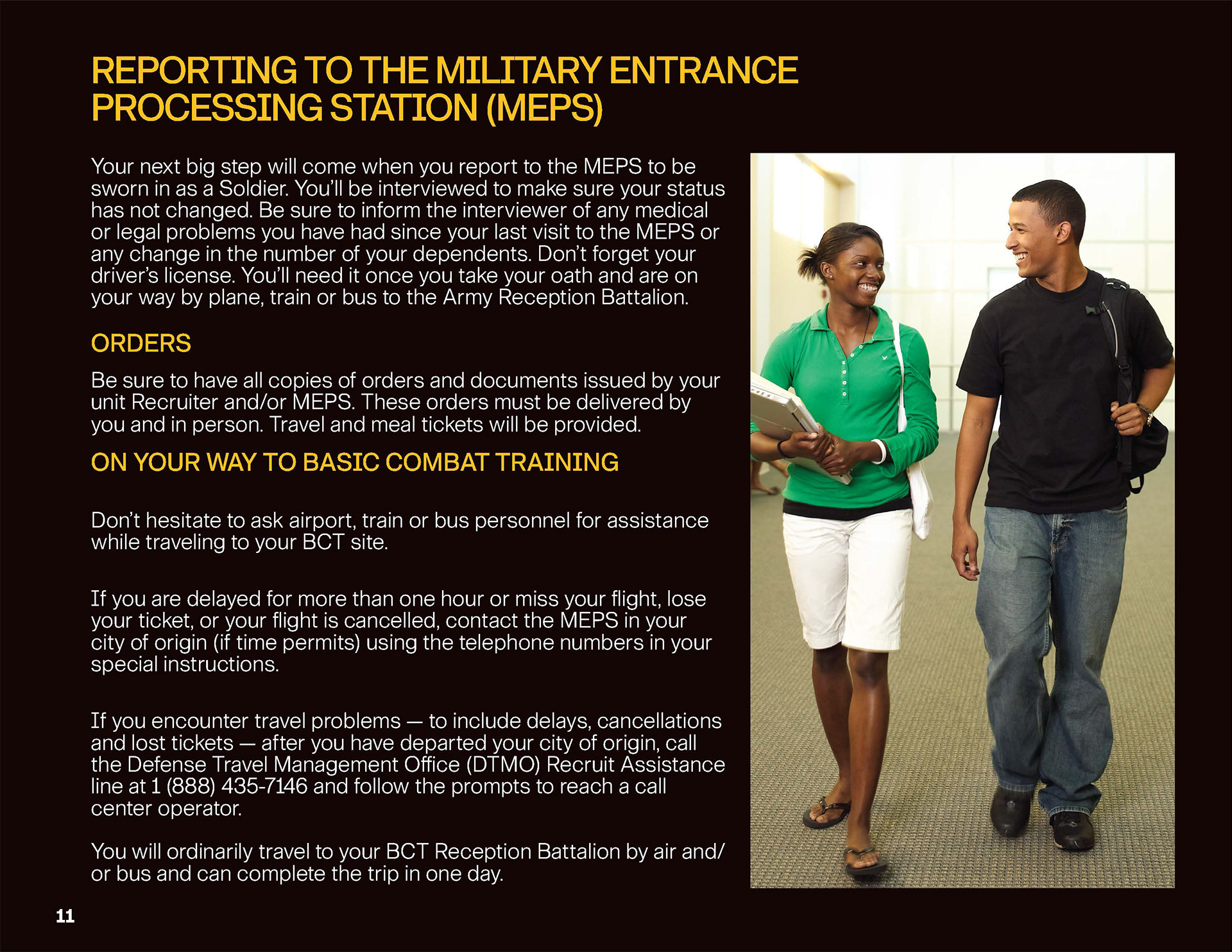 REPORTING TO THE MILITARY ENTRANCE PROCESSING STATION (MEPS)

Your next big step will come when you report to the MEPS to be sworn in as a Soldier. You'll be interviewed to make sure your status has not changed. Be sure to inform the interviewer of any medical or legal problems you have had since your last visit to the MEPS or any change in the number of your dependents. Don't forget your driver's license. You'll need it once you take your oath and are on your way by plane, train or bus to the Army Reception Battalion.

ORDERS

Be sure to have all copies of orders and documents issued by your unit Recruiter and/or MEPS. These orders must be delivered by you and in person. Travel and meal tickets will be provided.

ON YOUR WAY TO BASIC COMBAT TRAINING

Don't hesitate to ask airport, train or bus personnel for assistance while traveling to your BCT site.

If you are delayed for more than one hour or miss your flight, lose your ticket, or your flight is cancelled, contact the MEPS in your city of origin (if time permits) using the telephone numbers in your special instructions.

If you encounter travel problems — to include delays, cancellations and lost tickets — after you have departed your city of origin, call the Defense Travel Management Office (DTMO) Recruit Assistance line at 1 (888) 435-7146 and follow the prompts to reach a call center operator.

You will ordinarily travel to your BCT Reception Battalion by air and/or bus and can complete the trip in one day.

11